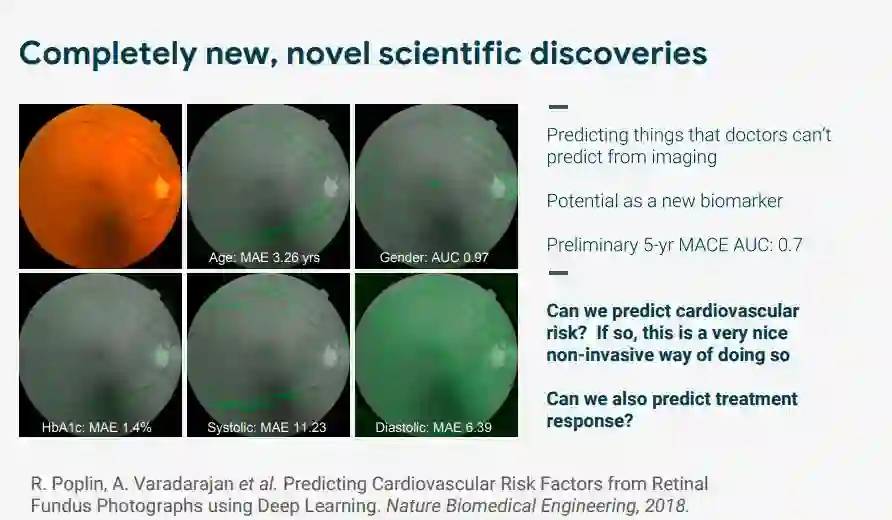 Completely new, novel scientific discoveries

Age: MAE 3.26 yrs

Gender: AUC 0.97

HbA1c: MAE 1.4%

Systolic: MAE 11.23

Diastolic: MAE 6.39

Predicting things that doctors can't predict from imaging

Potential as a new biomarker

Preliminary 5-yr MACE AUC: 0.7

Can we predict cardiovascular risk? If so, this is a very nice non-invasive way of doing so

Can we also predict treatment response?

R. Poplin, A. Varadarajan et al. Predicting Cardiovascular Risk Factors from Retinal Fundus Photographs using Deep Learning. Nature Biomedical Engineering, 2018.